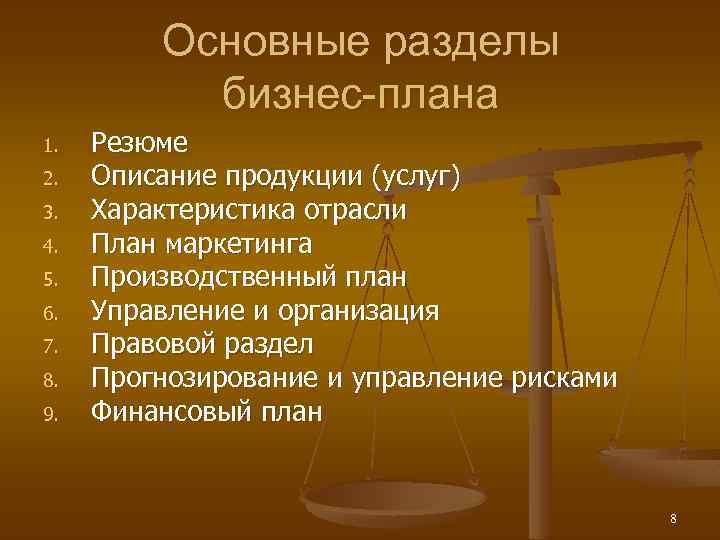 Основные разделы бизнес-плана

1. Резюме
2. Описание продукции (услуг)
3. Характеристика отрасли
4. План маркетинга
5. Производственный план
6. Управление и организация
7. Правовой раздел
8. Прогнозирование и управление рисками
9. Финансовый план

8